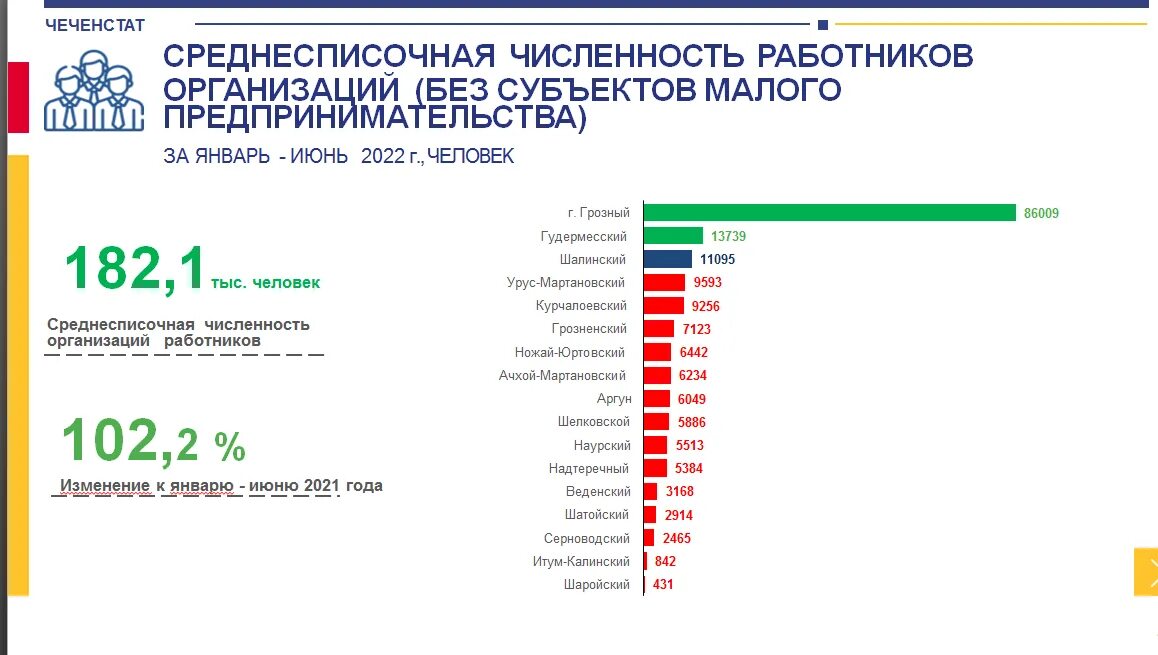 ЧЕЧЕНСТАТ

СРЕДНЕСПИСОЧНАЯ ЧИСЛЕННОСТЬ РАБОТНИКОВ ОРГАНИЗАЦИЙ (БЕЗ СУБЪЕКТОВ МАЛОГО ПРЕДПРИНИМАТЕЛЬСТВА)

ЗА ЯНВАРЬ - ИЮНЬ 2022 г., ЧЕЛОВЕК

182,1 тыс. человек

Среднесписочная численность организаций работников

102,2 %

Изменение к январю - июню 2021 года

г. Грозный 86009
Гудермесский 13739
Шалинский 11095
Урус-Мартановский 9593
Курчалоевский 9256
Грозненский 7123
Ножай-Юртовский 6442
Ачхой-Мартановский 6234
Аргун 6049
Шелковской 5886
Наурский 5513
Надтеречный 5384
Веденский 3168
Шатойский 2914
Серноводский 2465
Итум-Калинский 842
Шаройский 431